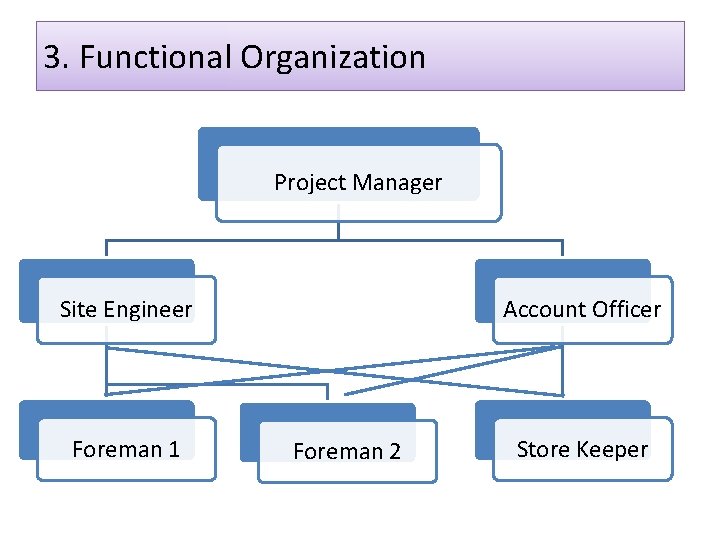 3. Functional Organization

Project Manager

Site Engineer

Account Officer

Foreman 1

Foreman 2

Store Keeper